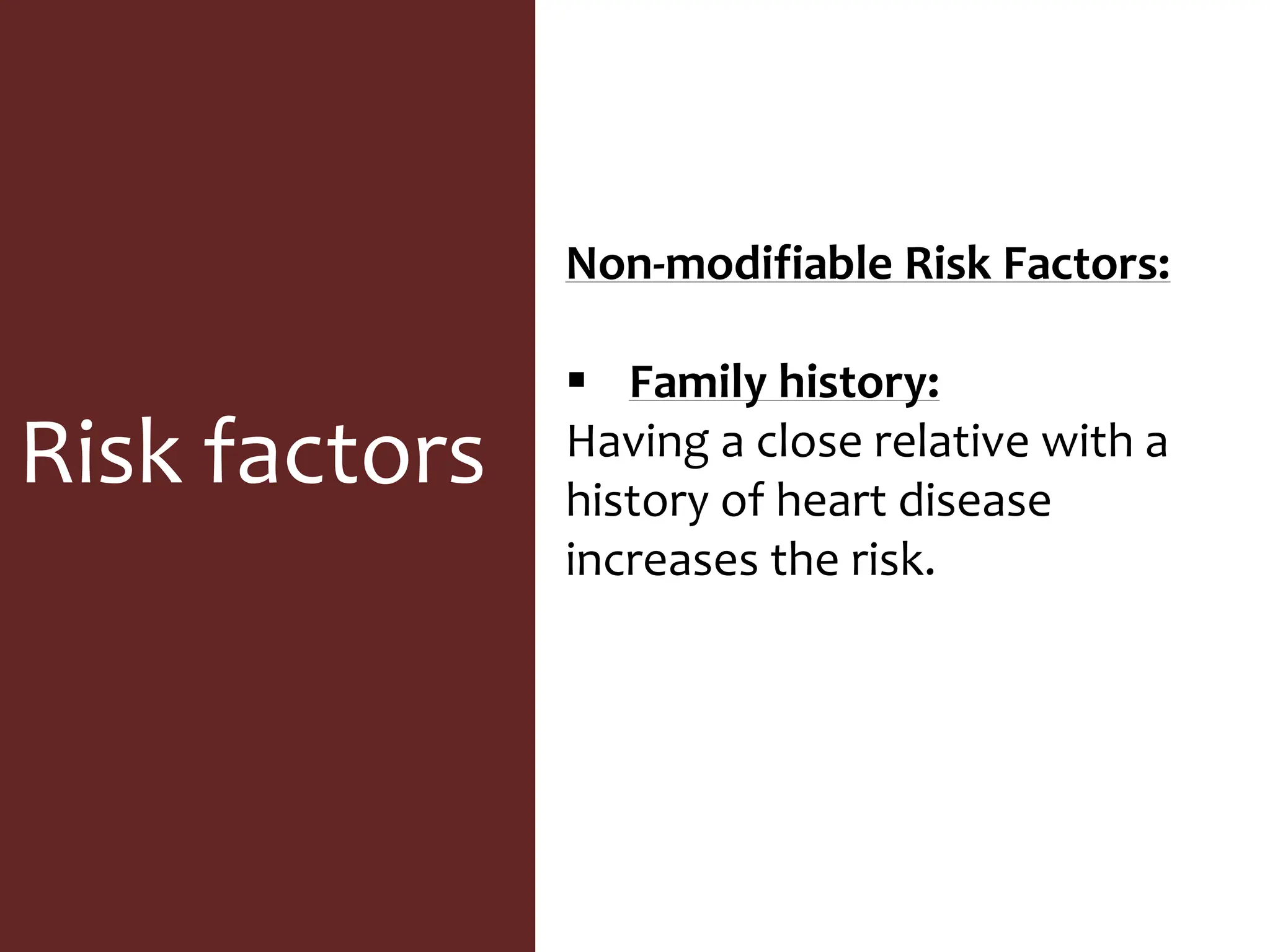 Risk factors

Non-modifiable Risk Factors:

▪ Family history:
Having a close relative with a history of heart disease increases the risk.